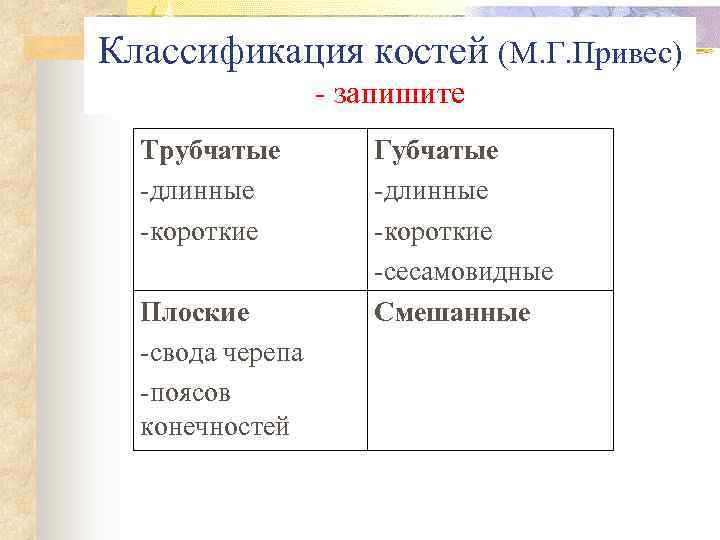 Классификация костей (М.Г.Привес)
- запишите

| Трубчатые<br>-длинные<br>-короткие | Губчатые<br>-длинные<br>-короткие<br>-сесамовидные |
|---|---|
| Плоские<br>-свода черепа<br>-поясов конечностей | Смешанные |